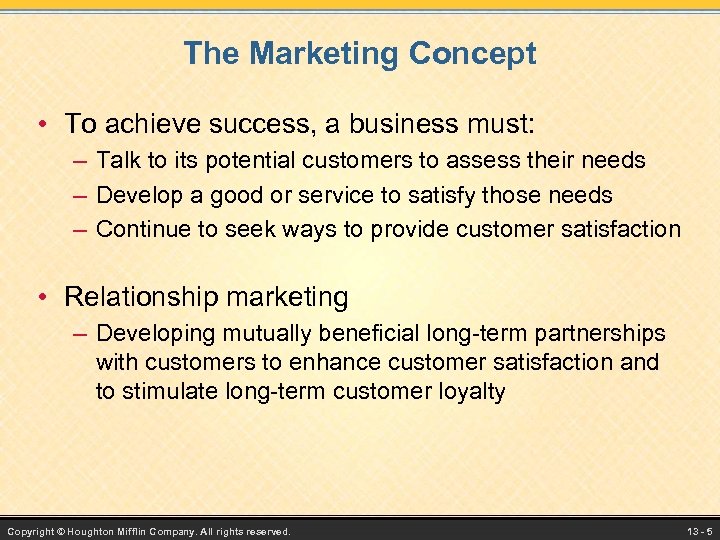 The Marketing Concept

• To achieve success, a business must:
– Talk to its potential customers to assess their needs
– Develop a good or service to satisfy those needs
– Continue to seek ways to provide customer satisfaction

• Relationship marketing
– Developing mutually beneficial long-term partnerships with customers to enhance customer satisfaction and to stimulate long-term customer loyalty

Copyright © Houghton Mifflin Company. All rights reserved.

13 - 5